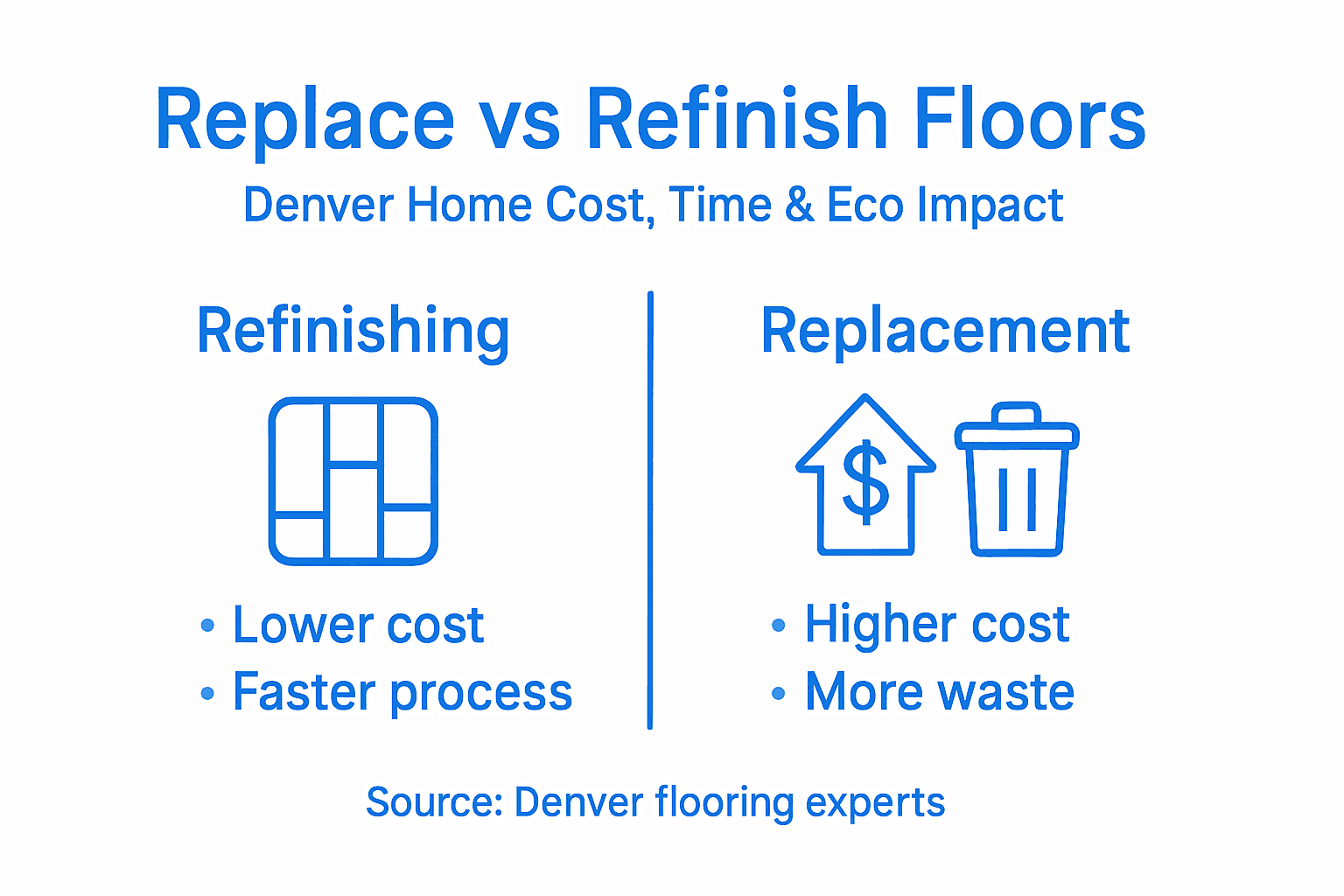 Replace vs Refinish Floors

Denver Home Cost, Time & Eco Impact

Refinishing

• Lower cost
• Faster process

Replacement

$

• Higher cost
• More waste

Source: Denver flooring experts